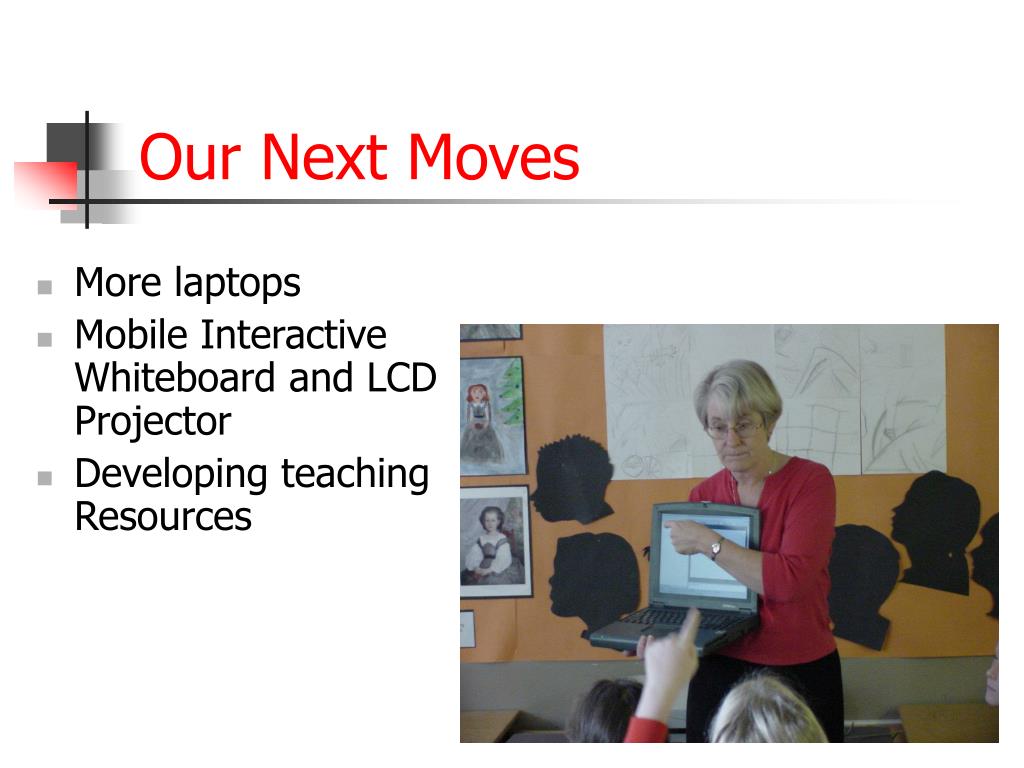 Our Next Moves

- More laptops
- Mobile Interactive Whiteboard and LCD Projector
- Developing teaching Resources